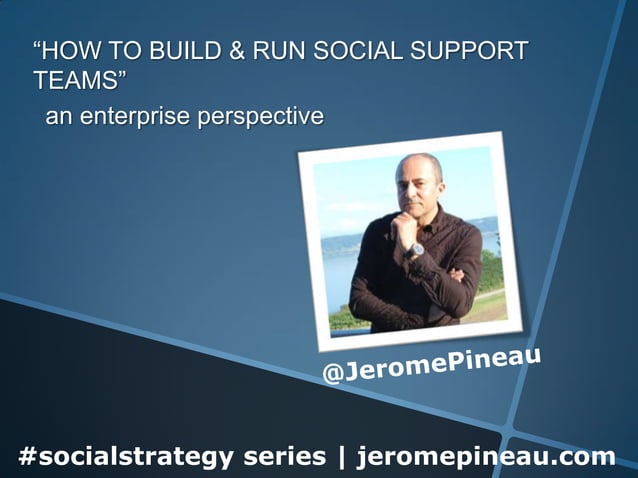 “HOW TO BUILD & RUN SOCIAL SUPPORT TEAMS”

an enterprise perspective

@JeromePineau

#socialstrategy series | jeromepineau.com